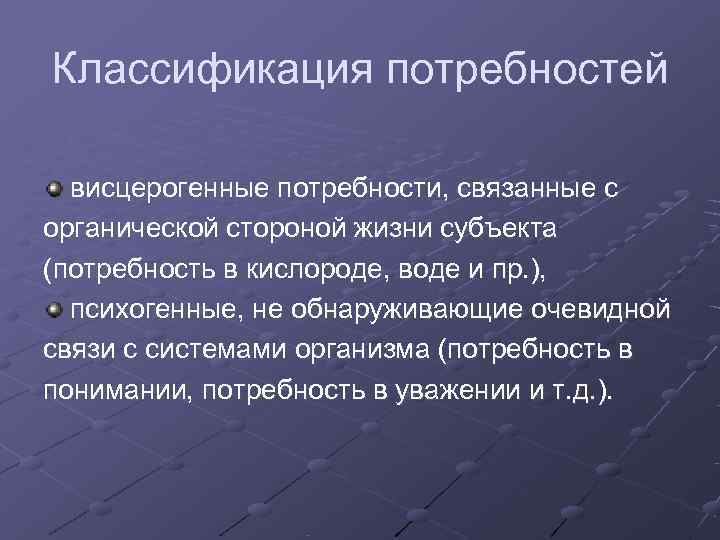 Классификация потребностей

висцерогенные потребности, связанные с органической стороной жизни субъекта (потребность в кислороде, воде и пр.),

психогенные, не обнаруживающие очевидной связи с системами организма (потребность в понимании, потребность в уважении и т.д.).